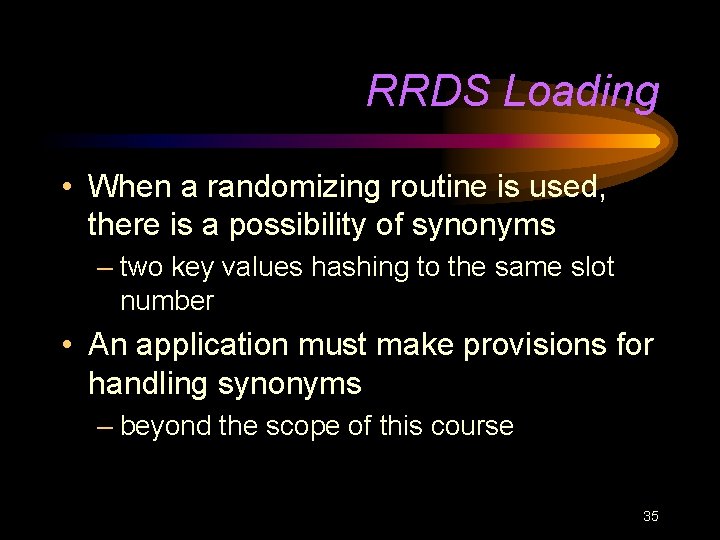 RRDS Loading

• When a randomizing routine is used, there is a possibility of synonyms

– two key values hashing to the same slot number

• An application must make provisions for handling synonyms

– beyond the scope of this course

35